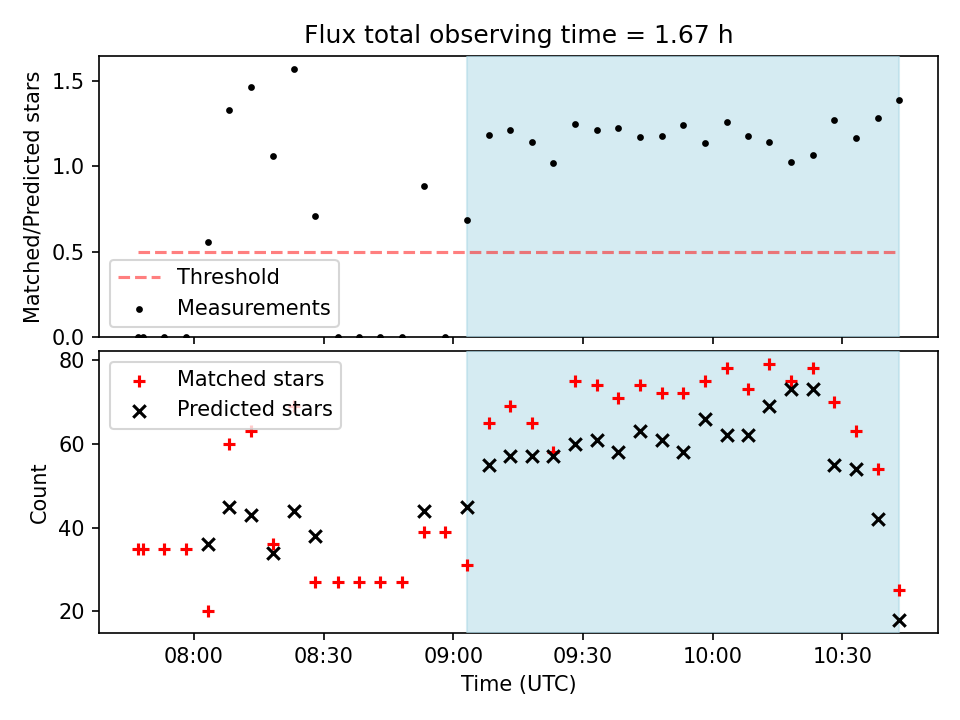 Flux total observing time = 1.67 h

Matched/Predicted stars

1.5
1.0
0.5
0.0

Threshold
Measurements

Count

80
60
40
20

Matched stars
Predicted stars

08:00
08:30
09:00
09:30
10:00
10:30

Time (UTC)